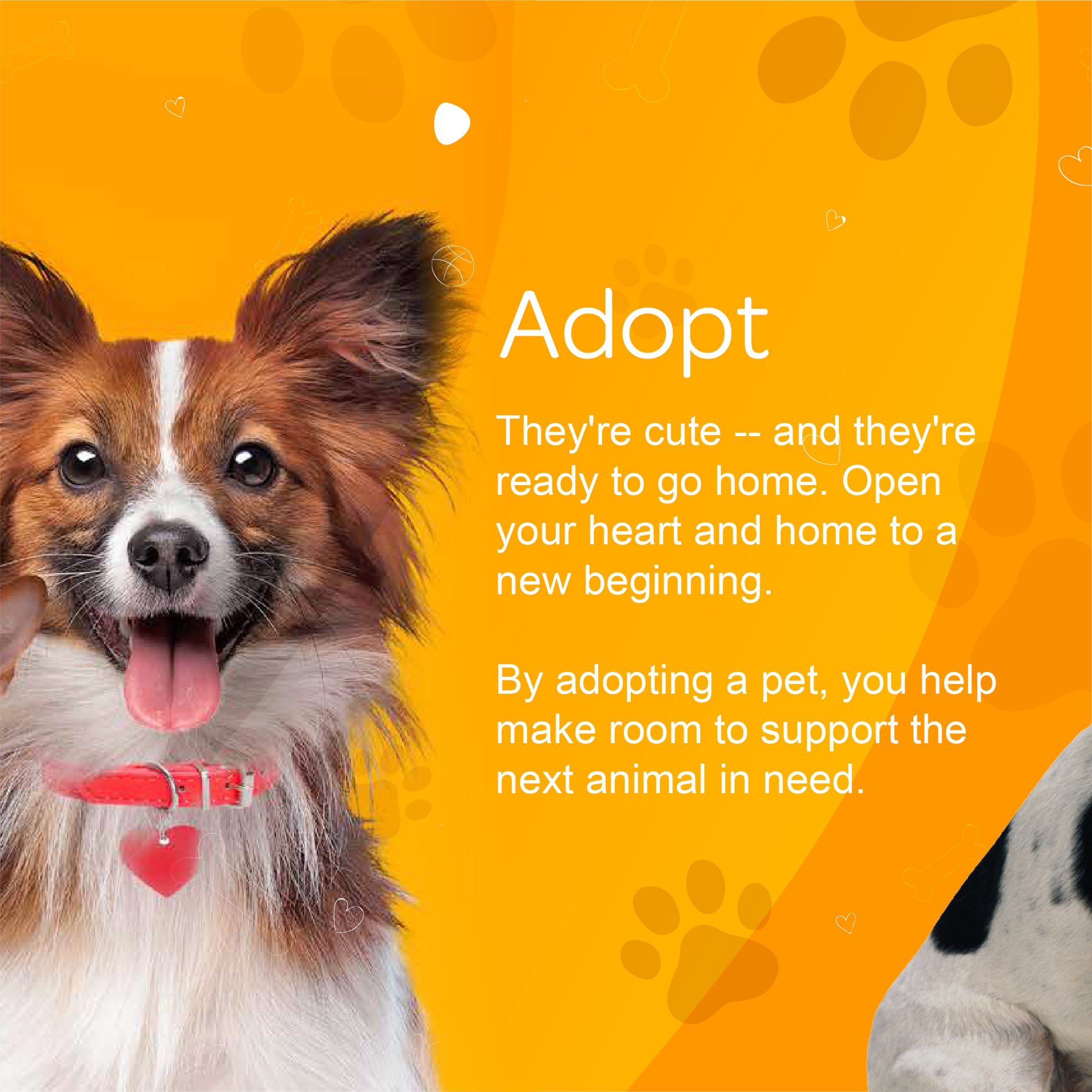 Adopt

They're cute -- and they're ready to go home. Open your heart and home to a new beginning.

By adopting a pet, you help make room to support the next animal in need.